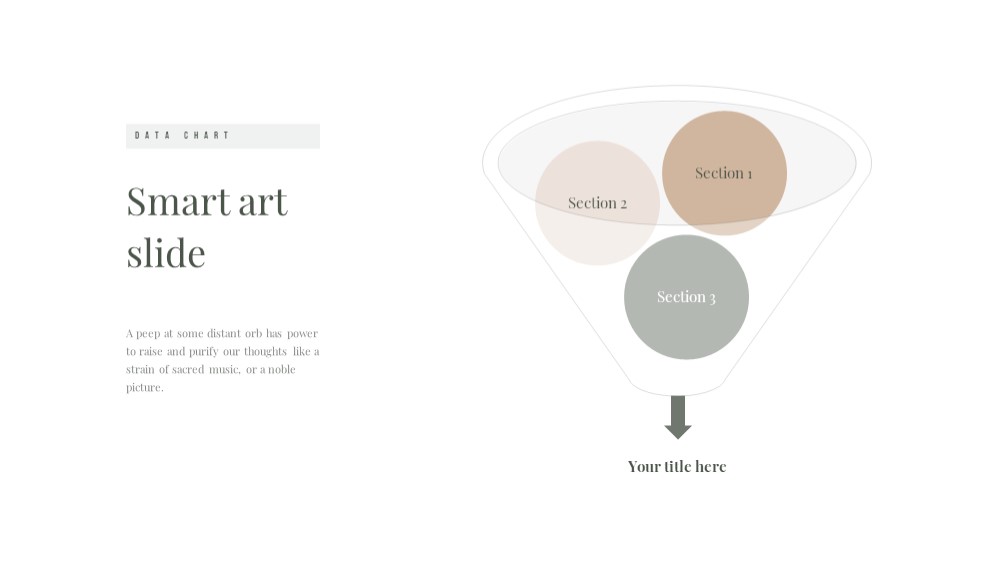 DATA CHART

Smart art slide

A peep at some distant orb has power to raise and purify our thoughts like a strain of sacred music, or a noble picture.

Section 1

Section 2

Section 3

Your title here